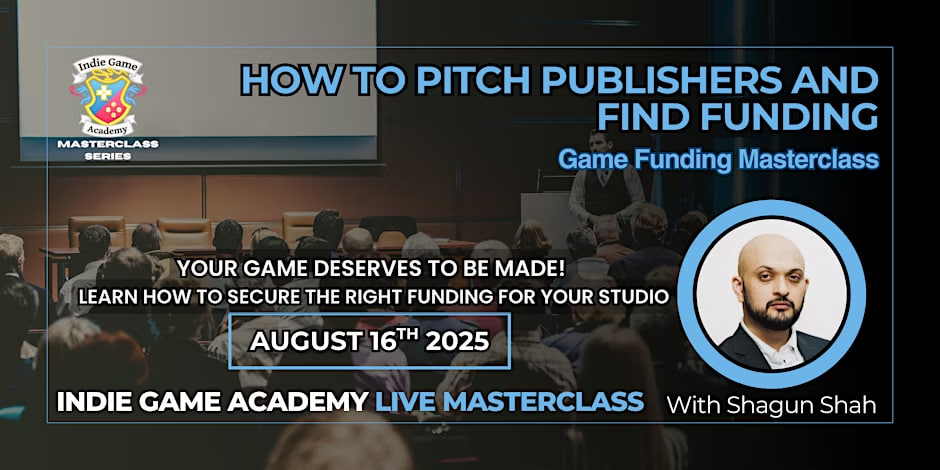 Indie Game Academy
MASTERCLASS SERIES

HOW TO PITCH PUBLISHERS AND FIND FUNDING

Game Funding Masterclass

YOUR GAME DESERVES TO BE MADE!
LEARN HOW TO SECURE THE RIGHT FUNDING FOR YOUR STUDIO

AUGUST 16$^{TH}$ 2025

INDIE GAME ACADEMY LIVE MASTERCLASS

With Shagun Shah